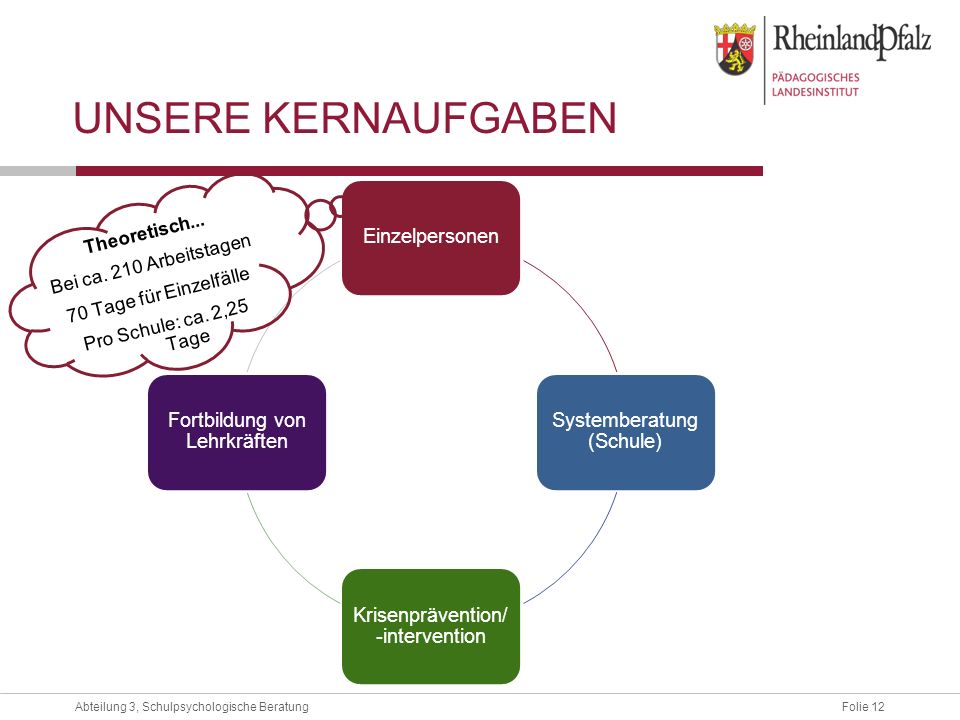 RheinlandPfalz
PÄDAGOGISCHES LANDESINSTITUT

UNSERE KERNAUFGABEN

Theoretisch...
Bei ca. 210 Arbeitstagen
70 Tage für Einzelfälle
Pro Schule: ca. 2,25 Tage

Einzelpersonen

Systemberatung (Schule)

Krisenprävention/ -intervention

Fortbildung von Lehrkräften

Abteilung 3, Schulpsychologische Beratung

Folie 12